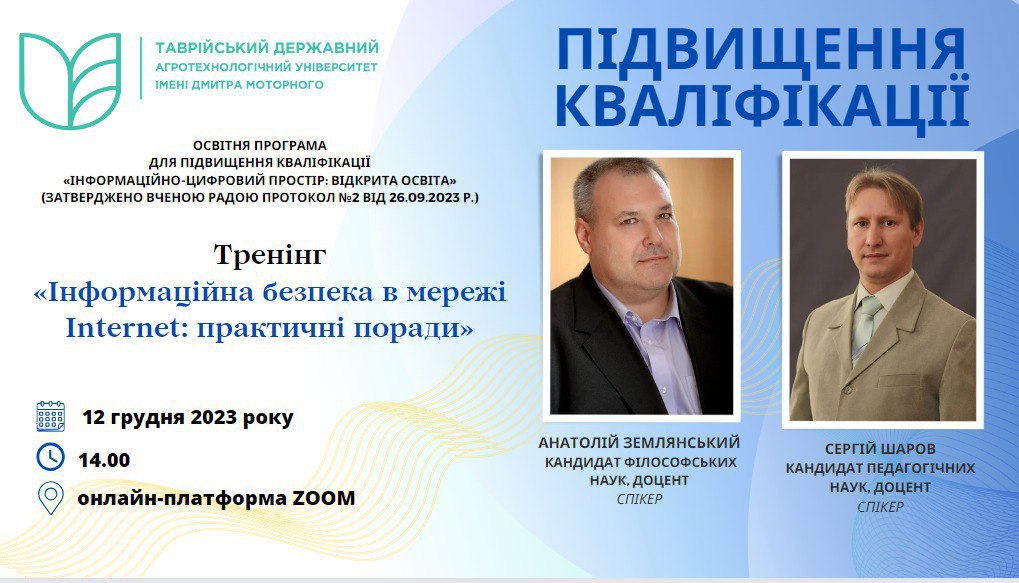 ТАВРІЙСЬКИЙ ДЕРЖАВНИЙ
АГРОТЕХНОЛОГІЧНИЙ УНІВЕРСИТЕТ
ІМЕНІ ДМИТРА МОТОРНОГО

ПІДВИЩЕННЯ КВАЛІФІКАЦІЇ

ОСВІТНЯ ПРОГРАМА
ДЛЯ ПІДВИЩЕННЯ КВАЛІФІКАЦІЇ
«ІНФОРМАЦІЙНО-ЦИФРОВИЙ ПРОСТІР: ВІДКРИТА ОСВІТА»
(ЗАТВЕРДЖЕНО ВЧЕНОЮ РАДОЮ ПРОТОКОЛ №2 ВІД 26.09.2023 Р.)

Тренінг
«Інформаційна безпека в мережі Internet: практичні поради»

12 грудня 2023 року
14.00
онлайн-платформа ZOOM

АНАТОЛІЙ ЗЕМЛЯНСЬКИЙ
КАНДИДАТ ФІЛОСОФСЬКИХ НАУК, ДОЦЕНТ
СПІКЕР

СЕРГІЙ ШАРОВ
КАНДИДАТ ПЕДАГОГІЧНИХ НАУК, ДОЦЕНТ
СПІКЕР